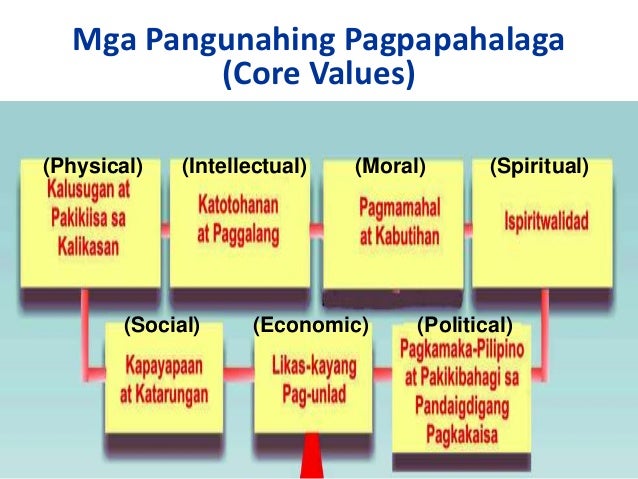 Mga Pangunahing Pagpapahalaga
(Core Values)

(Physical)
Kalusugan at Pakikiisa sa Kalikasan

(Intellectual)
Katotohanan at Paggalang

(Moral)
Pagmamahal at Kabutihan

(Spiritual)
Ispiritwalidad

(Social)
Kapayapaan at Katarungan

(Economic)
Likas-kayang Pag-unlad

(Political)
Pagkamaka-Pilipino at Pakikibahagi sa Pandaigdigang Pagkakaisa